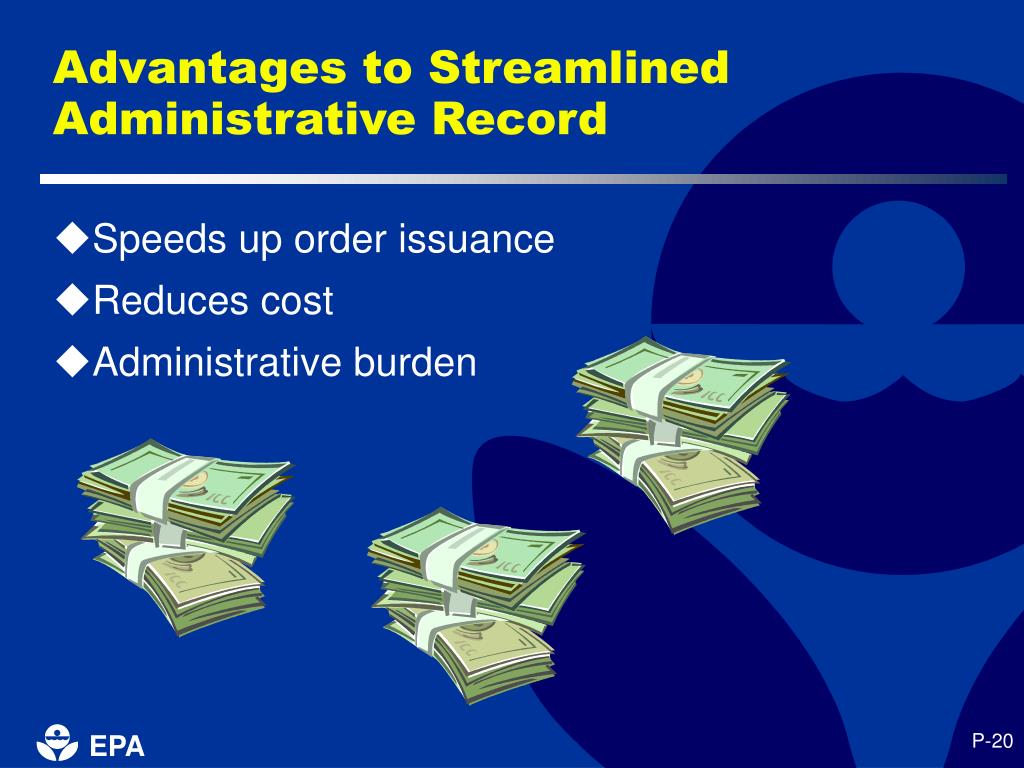 Advantages to Streamlined Administrative Record

◆Speeds up order issuance
◆Reduces cost
◆Administrative burden

EPA

P-20